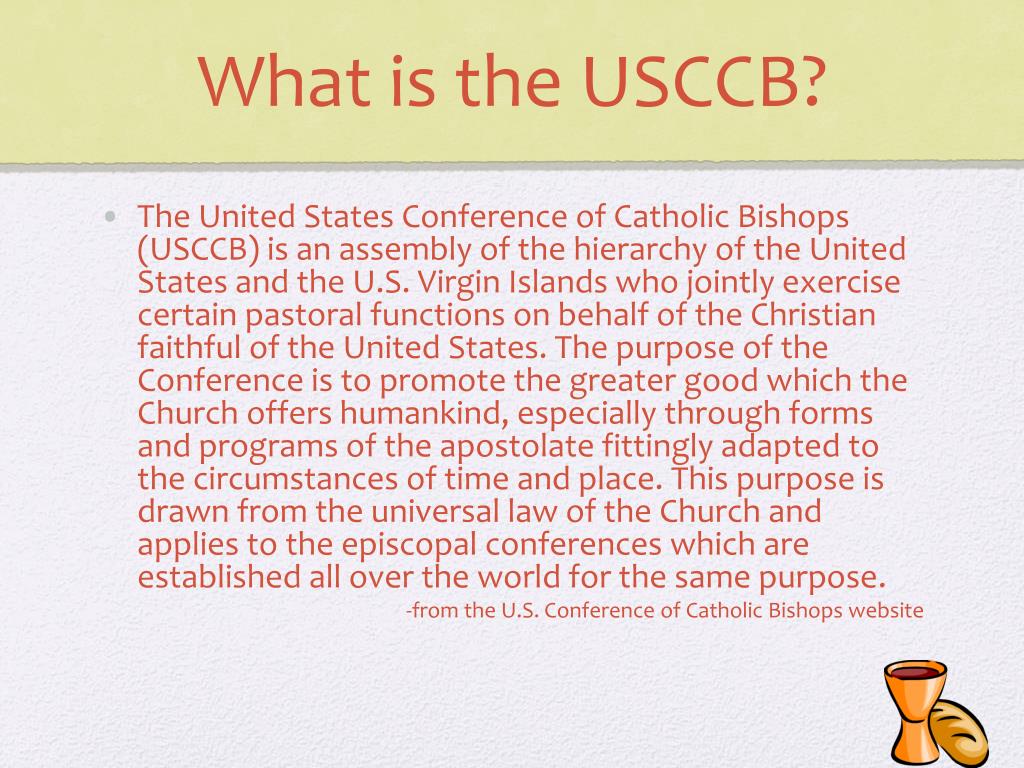 What is the USCCB?

• The United States Conference of Catholic Bishops (USCCB) is an assembly of the hierarchy of the United States and the U.S. Virgin Islands who jointly exercise certain pastoral functions on behalf of the Christian faithful of the United States. The purpose of the Conference is to promote the greater good which the Church offers humankind, especially through forms and programs of the apostolate fittingly adapted to the circumstances of time and place. This purpose is drawn from the universal law of the Church and applies to the episcopal conferences which are established all over the world for the same purpose.

-from the U.S. Conference of Catholic Bishops website